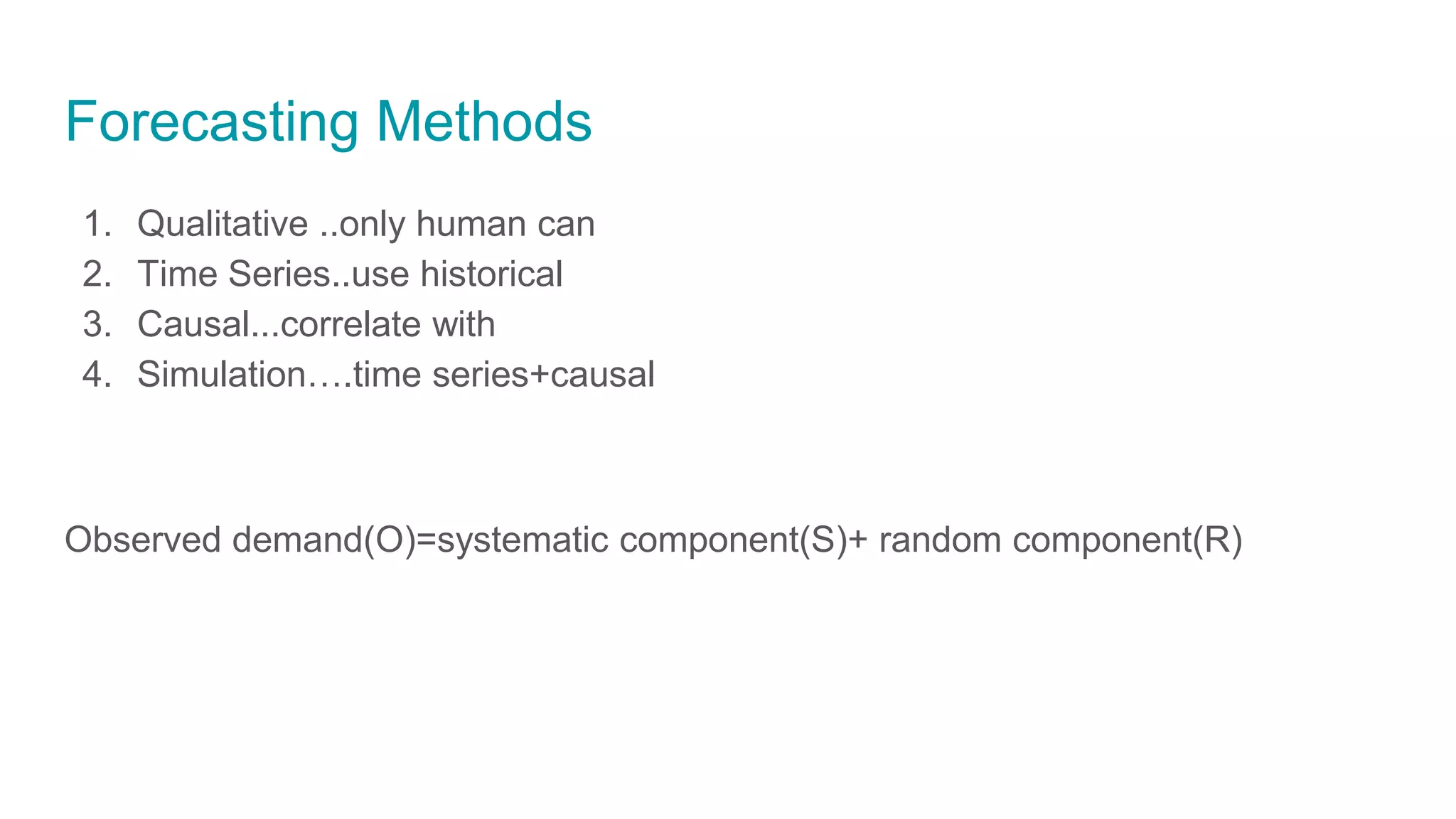 Forecasting Methods

1. Qualitative ..only human can
2. Time Series..use historical
3. Causal...correlate with
4. Simulation….time series+causal

Observed demand(O)=systematic component(S)+ random component(R)